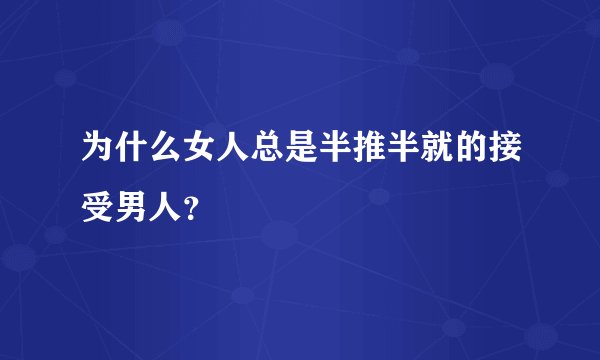 为什么女人总是半推半就的接受男人？